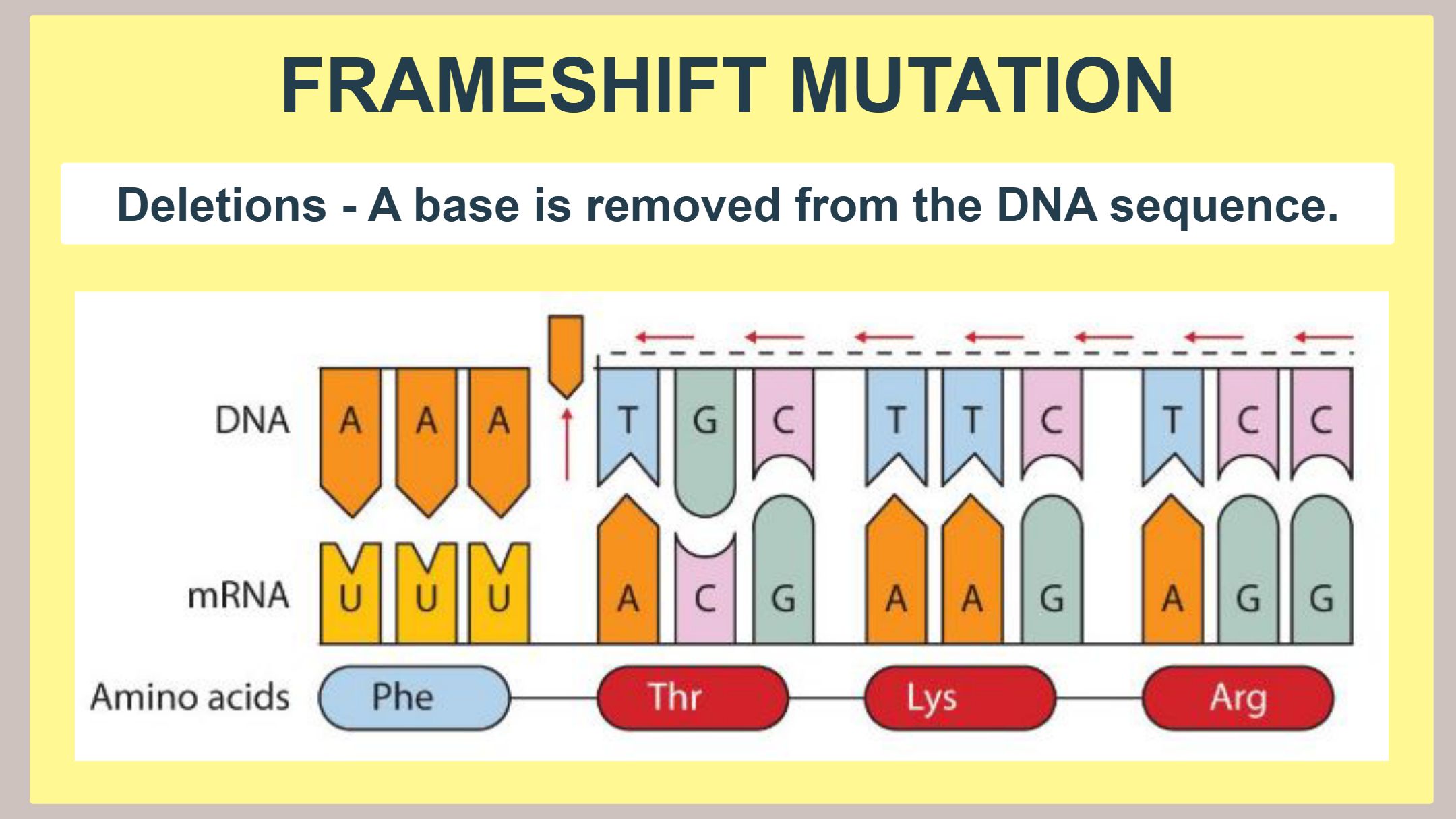 FRAMESHIFT MUTATION

Deletions - A base is removed from the DNA sequence.

DNA A A A T G C T T C T C C

mRNA U U U A C G A A G A G G

Amino acids Phe Thr Lys Arg